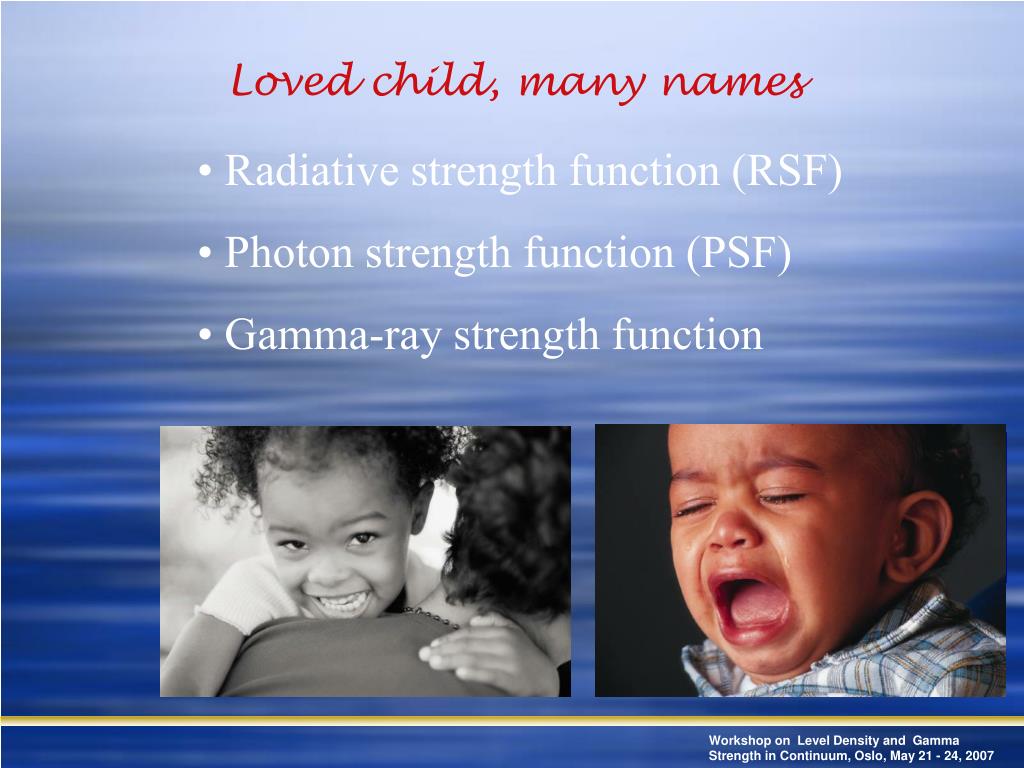 Loved child, many names

• Radiative strength function (RSF)

• Photon strength function (PSF)

• Gamma-ray strength function

Workshop on Level Density and Gamma Strength in Continuum, Oslo, May 21 - 24, 2007